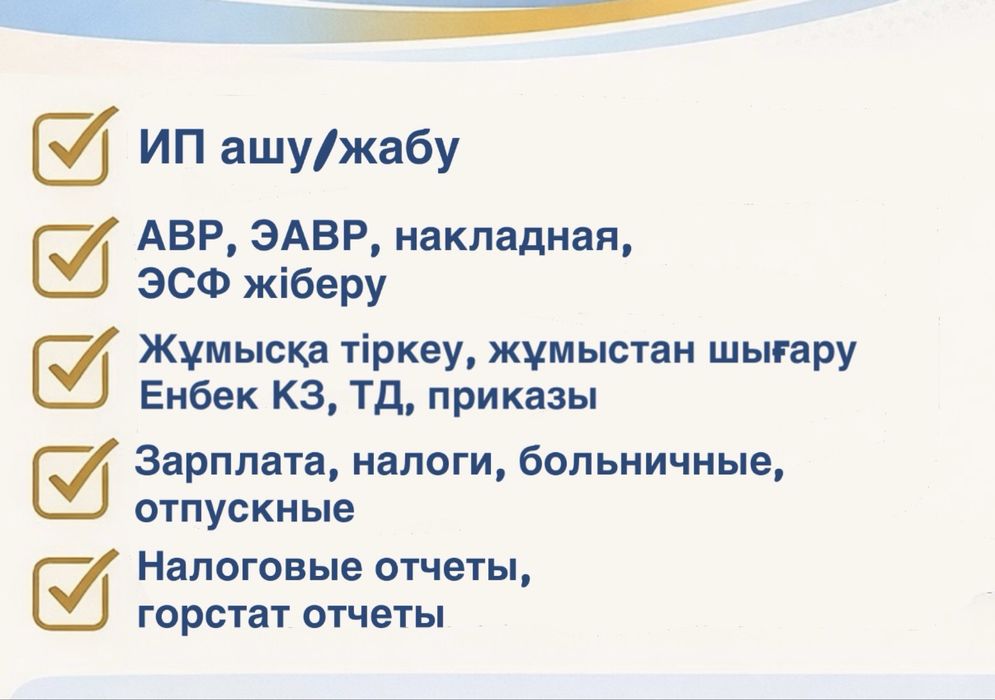 ИП ашу/жабу

АВР, ЭАВР, накладная, ЭСФ жіберу

Жұмысқа тіркеу, жұмыстан шығару Енбек КЗ, ТД, приказы

Зарплата, налоги, больничные, отпускные

Налоговые отчеты, горстат отчеты